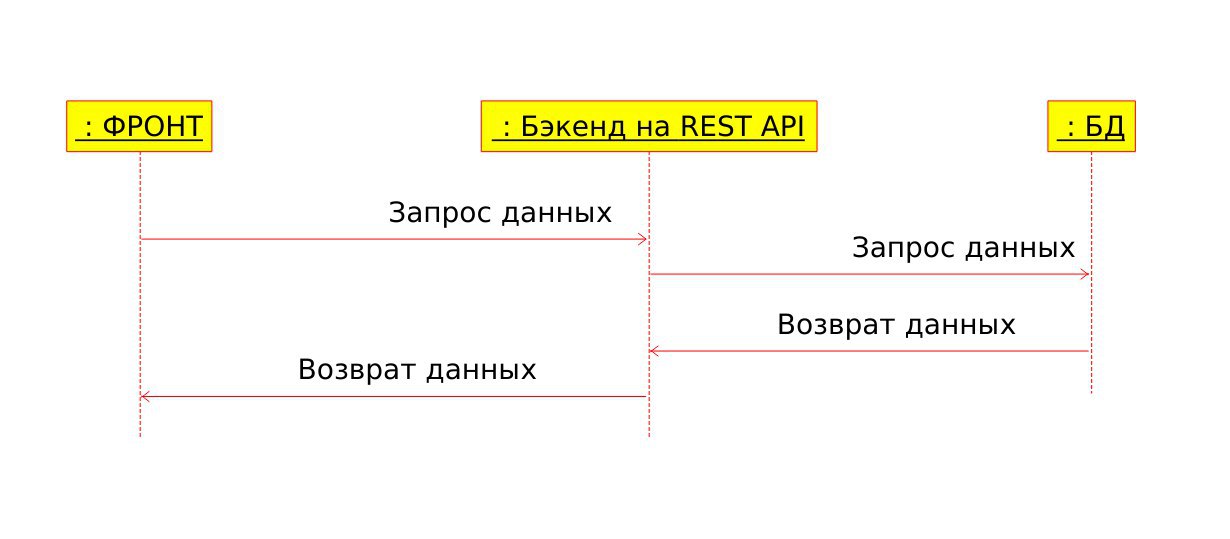 : ФРОНТ

: Бэкенд на REST API

: БД

Запрос данных

Запрос данных

Возврат данных

Возврат данных